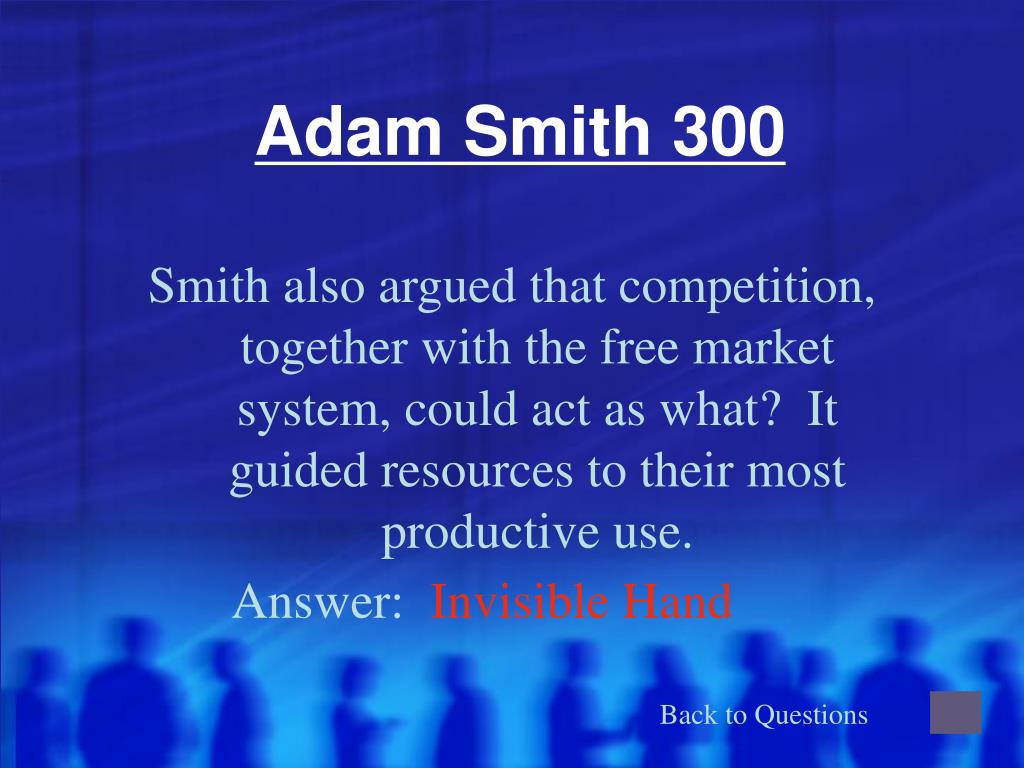 Adam Smith 300

Smith also argued that competition, together with the free market system, could act as what? It guided resources to their most productive use.

Answer: Invisible Hand

Back to Questions